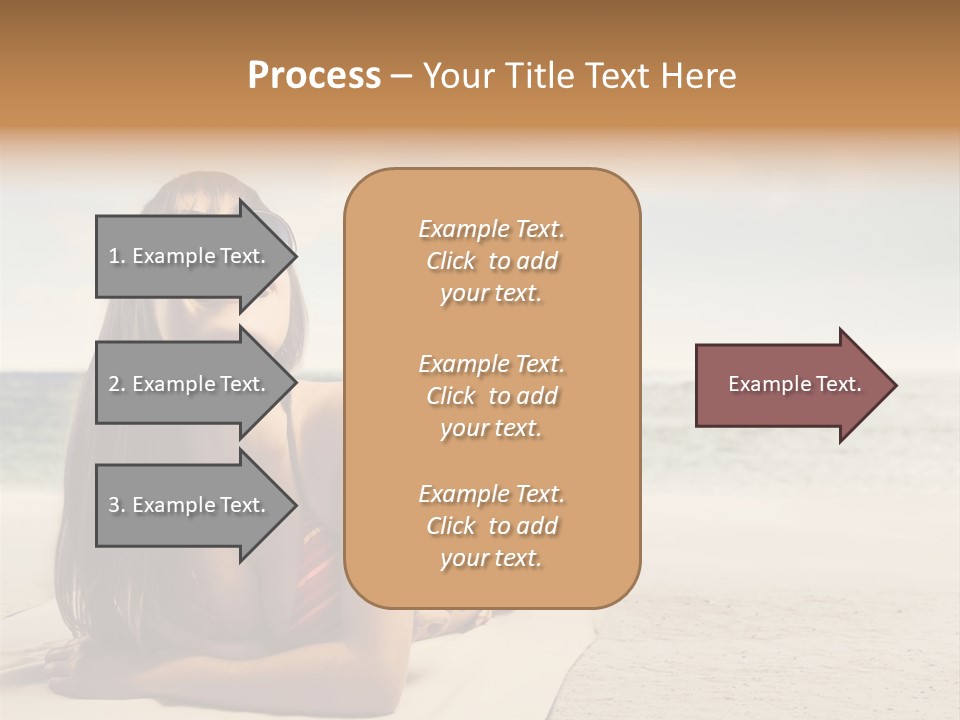 Process – Your Title Text Here

1. Example Text.

2. Example Text.

3. Example Text.

Example Text. Click to add your text.

Example Text. Click to add your text.

Example Text. Click to add your text.

Example Text.